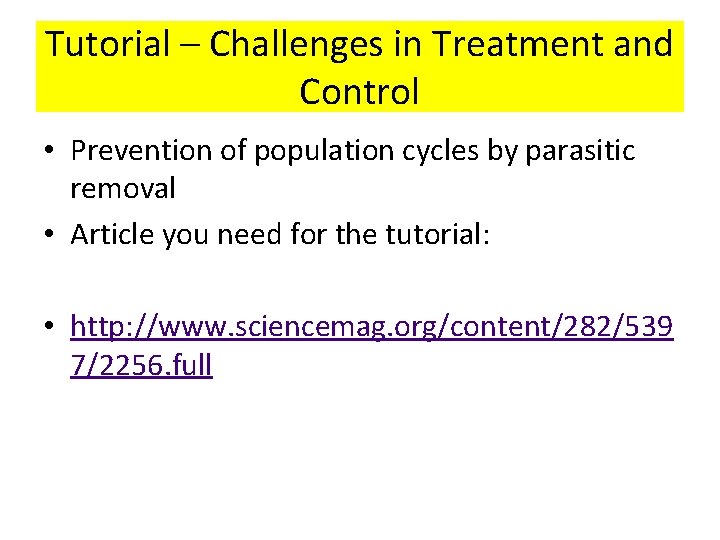 Tutorial – Challenges in Treatment and Control

• Prevention of population cycles by parasitic removal
• Article you need for the tutorial:

• http://www.sciencemag.org/content/282/5397/2256.full